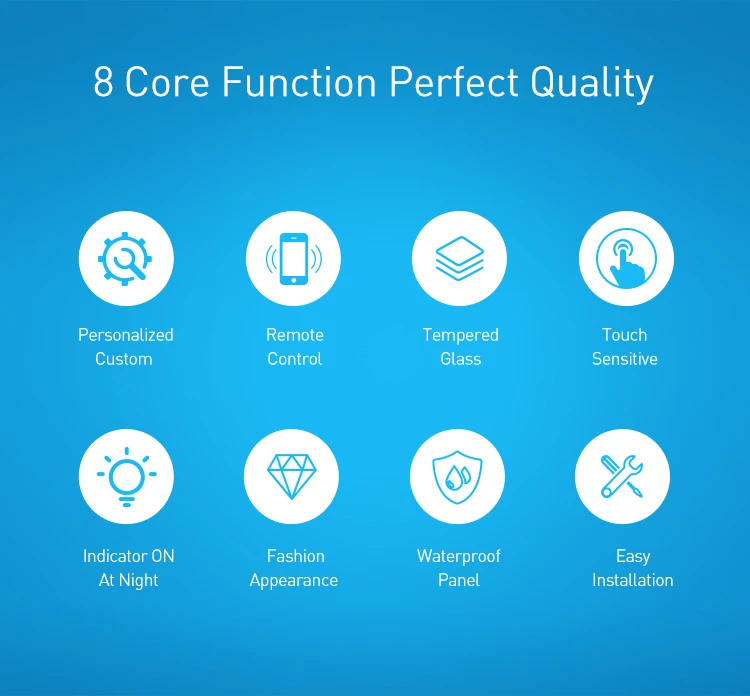 8 Core Function Perfect Quality

Personalized Custom

Remote Control

Tempered Glass

Touch Sensitive

Indicator ON At Night

Fashion Appearance

Waterproof Panel

Easy Installation